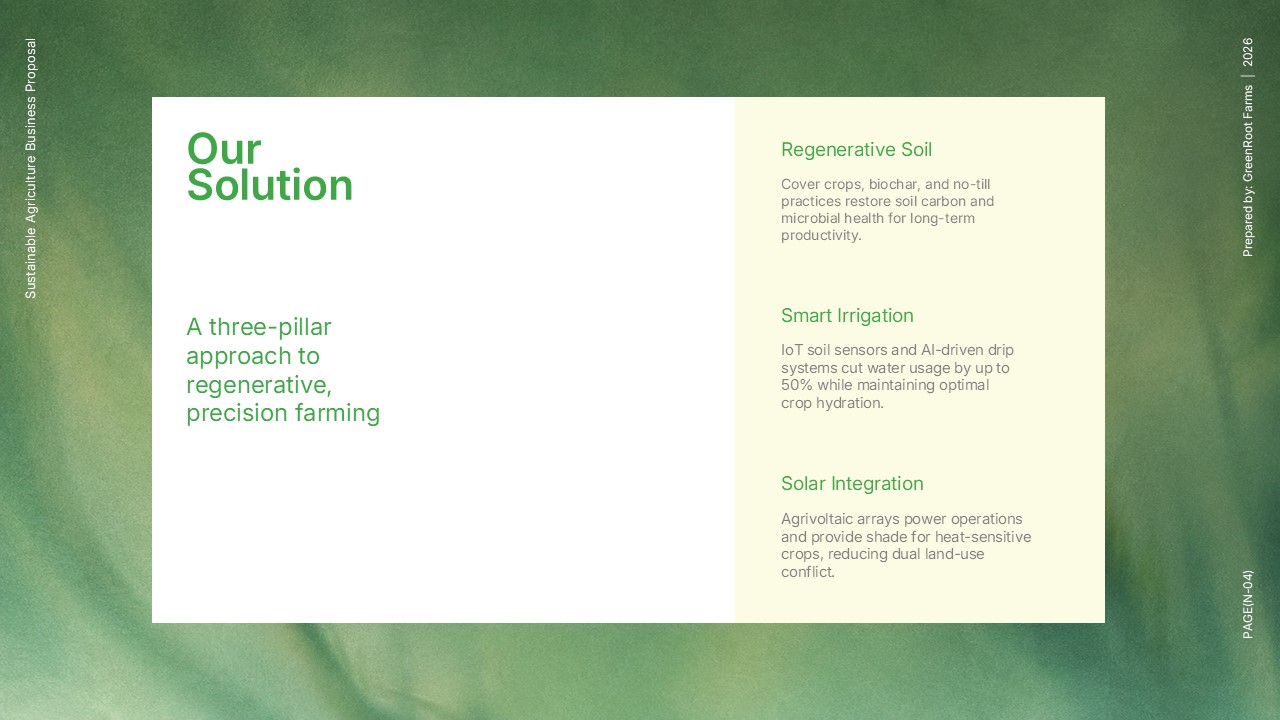 Sustainable Agriculture Business Proposal

Our Solution

A three-pillar approach to regenerative, precision farming

Regenerative Soil

Cover crops, biochar, and no-till practices restore soil carbon and microbial health for long-term productivity.

Smart Irrigation

IoT soil sensors and AI-driven drip systems cut water usage by up to 50% while maintaining optimal crop hydration.

Solar Integration

Agrivoltaic arrays power operations and provide shade for heat-sensitive crops, reducing dual land-use conflict.

Prepared by: GreenRoot Farms | 2026

PAGE(N-04)